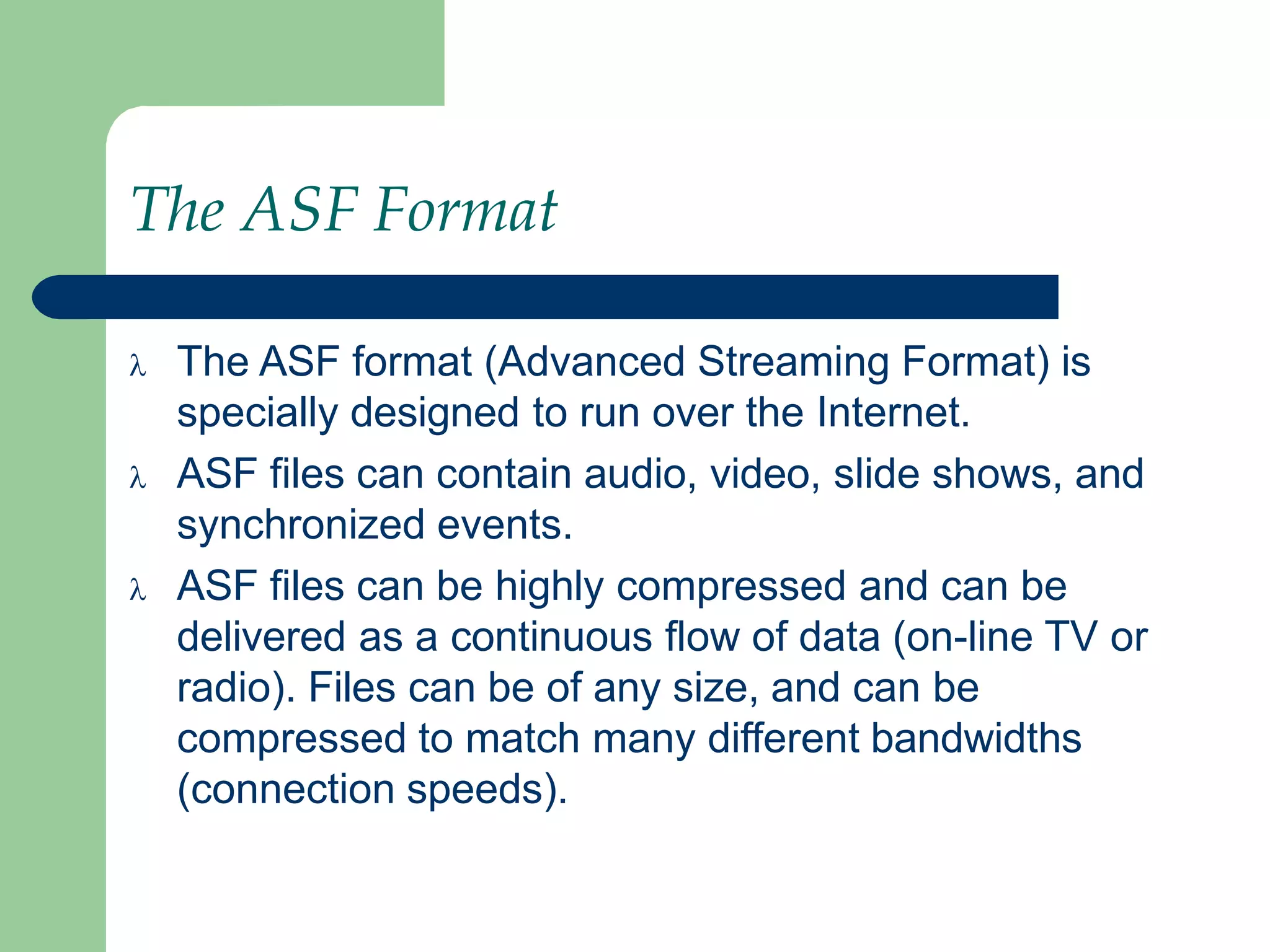 The ASF Format

λ The ASF format (Advanced Streaming Format) is specially designed to run over the Internet.

λ ASF files can contain audio, video, slide shows, and synchronized events.

λ ASF files can be highly compressed and can be delivered as a continuous flow of data (on-line TV or radio). Files can be of any size, and can be compressed to match many different bandwidths (connection speeds).